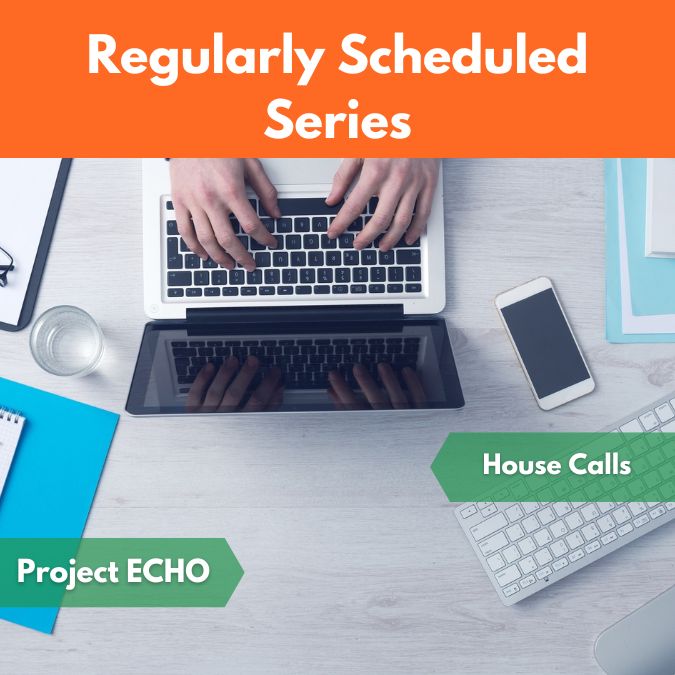 Regularly Scheduled Series

House Calls

Project ECHO